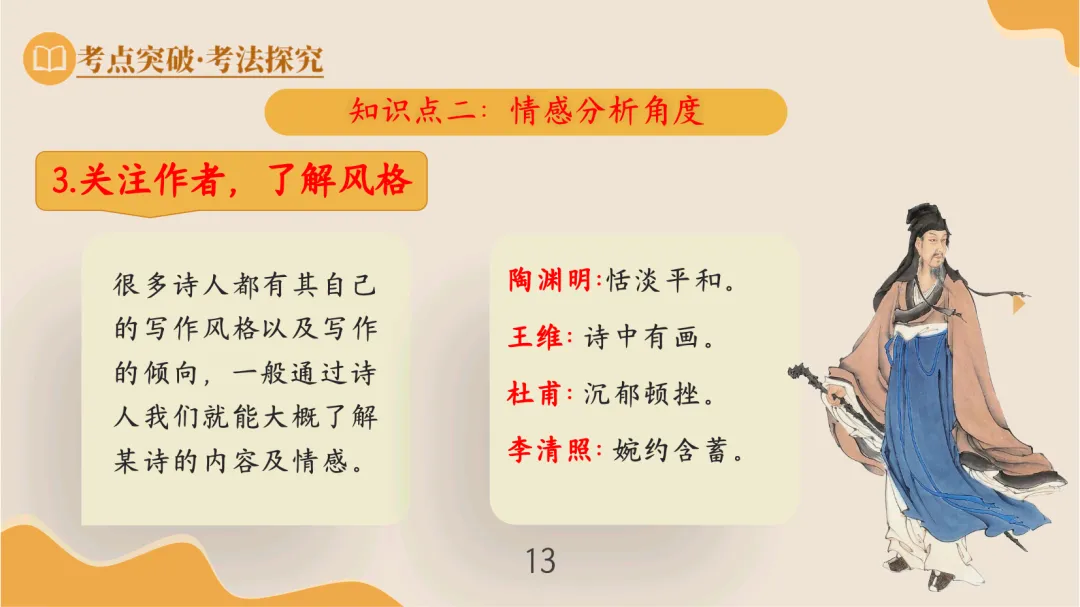 考点突破·考法探究

知识点二：情感分析角度

3.关注作者，了解风格

很多诗人都有其自己的写作风格以及写作的倾向，一般通过诗人我们就能大概了解某诗的内容及情感。

陶渊明:恬淡平和。
王维：诗中有画。
杜甫：沉郁顿挫。
李清照：婉约含蓄。

13